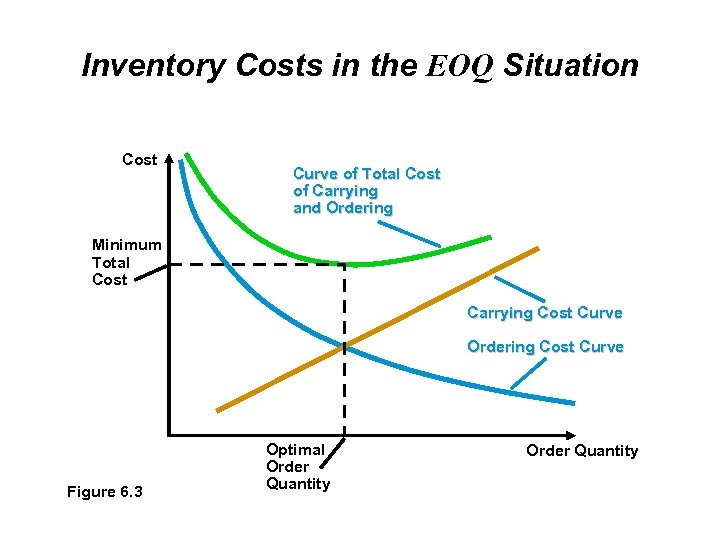 Inventory Costs in the EOQ Situation

Cost

Curve of Total Cost of Carrying and Ordering

Minimum Total Cost

Carrying Cost Curve

Ordering Cost Curve

Optimal Order Quantity

Order Quantity

Figure 6.3